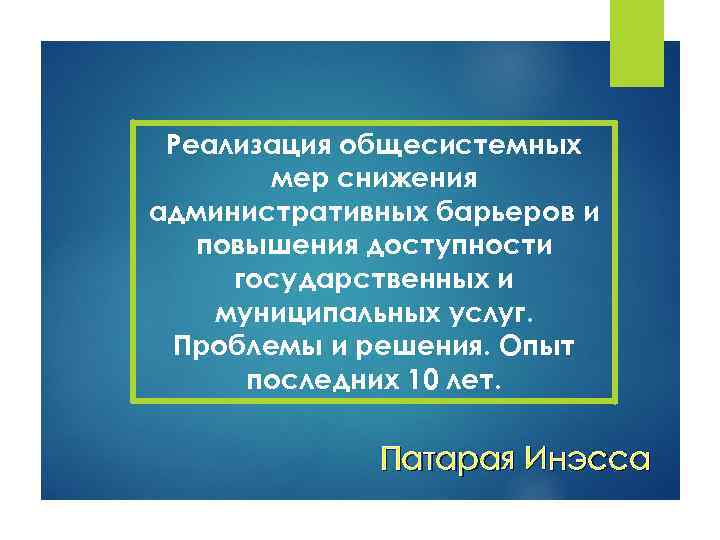 Реализация общесистемных мер снижения административных барьеров и повышения доступности государственных и муниципальных услуг. Проблемы и решения. Опыт последних 10 лет.

Патарая Инэсса